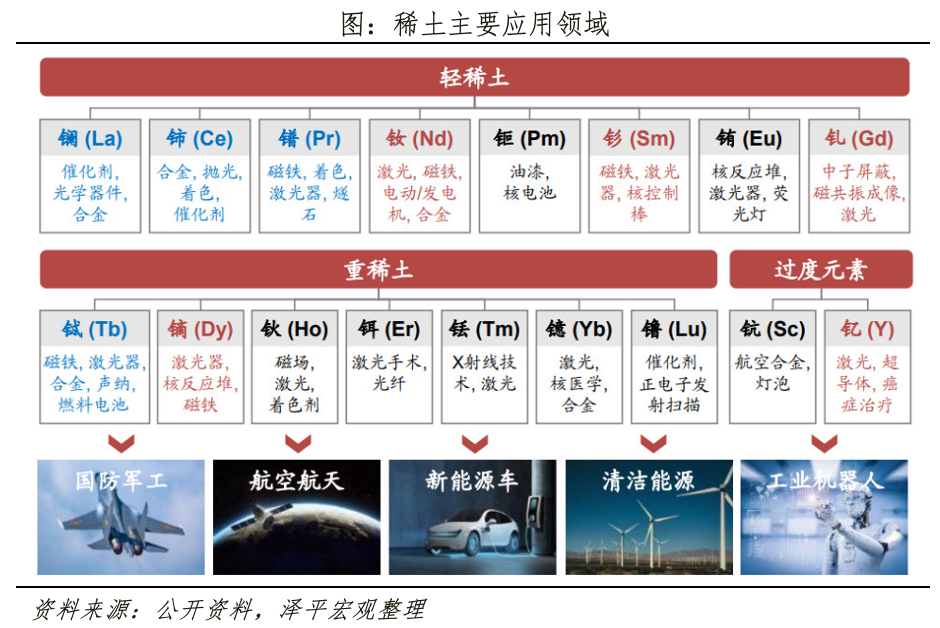 图：稀土主要应用领域

轻稀土

镧 (La)
催化剂，光学器件，合金

铈 (Ce)
合金，抛光，着色，催化剂

镨 (Pr)
磁铁，着色，激光器，燧石

钕 (Nd)
激光，磁铁，电动/发电机，合金

钷 (Pm)
油漆，核电池

钐 (Sm)
磁铁，激光器，核控制棒

铕 (Eu)
核反应堆，激光器，荧光灯

钆 (Gd)
中子屏蔽，磁共振成像，激光

重稀土

铽 (Tb)
磁铁，激光器，合金，声纳，燃料电池

镝 (Dy)
激光器，核反应堆，磁铁

钬 (Ho)
磁场，激光，着色剂

铒 (Er)
激光手术，光纤

铥 (Tm)
X射线技术，激光

镱 (Yb)
激光，核医学，合金

镥 (Lu)
催化剂，正电子发射扫描

过度元素

钪 (Sc)
航空合金，灯泡

钇 (Y)
激光，超导体，癌症治疗

国防军工

航空航天

新能源车

清洁能源

工业机器人

资料来源：公开资料，泽平宏观整理